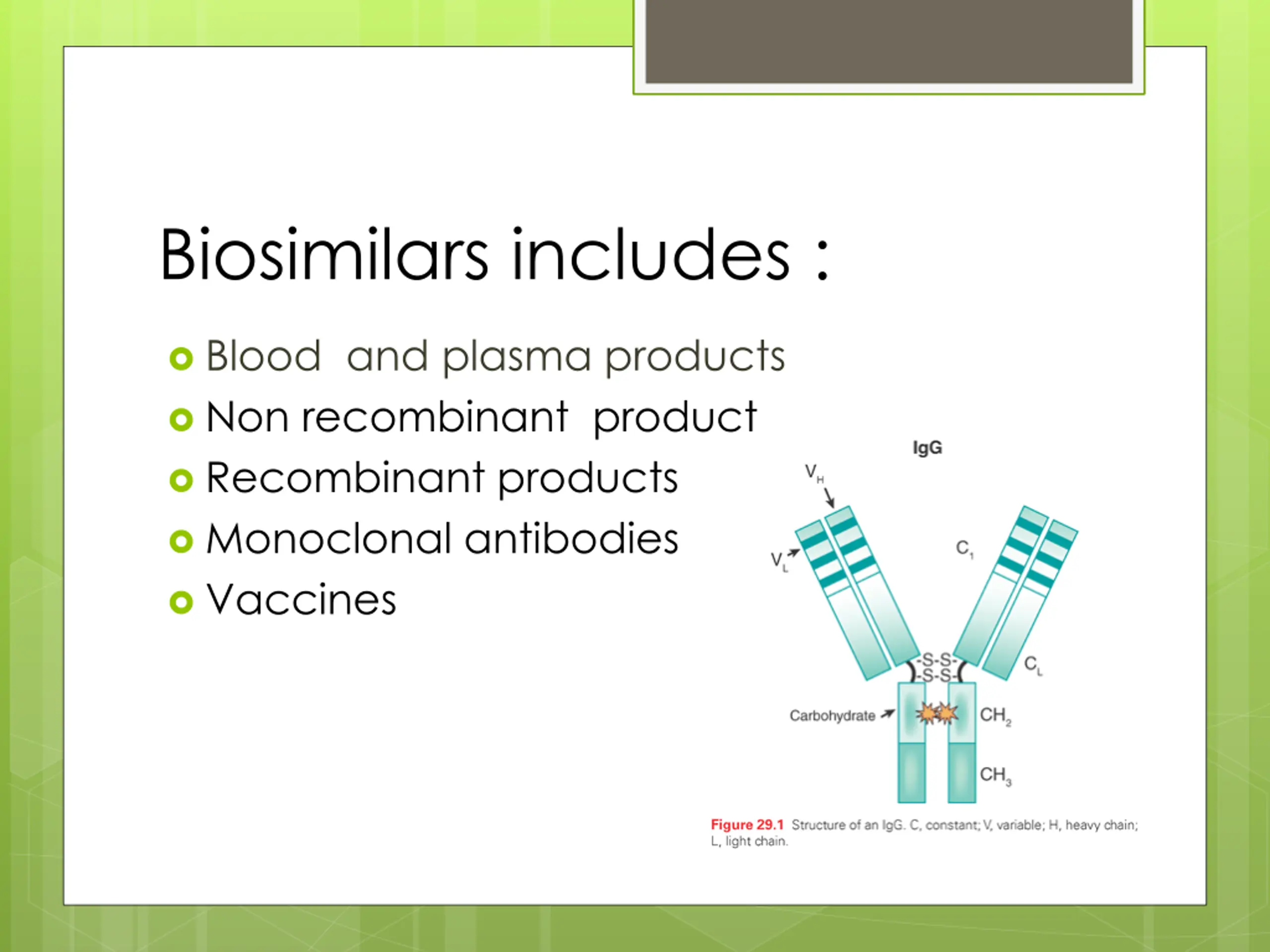 Biosimilars includes :

Blood  and plasma products
Non recombinant  product
Recombinant products
Monoclonal antibodies
Vaccines

IgG

$V_H$

$V_L$

$C_1$

-S-S-
-S-S-

$C_L$

Carbohydrate

$CH_2$

$CH_3$

Figure 29.1 Structure of an IgG. C, constant; V, variable; H, heavy chain; L, light chain.